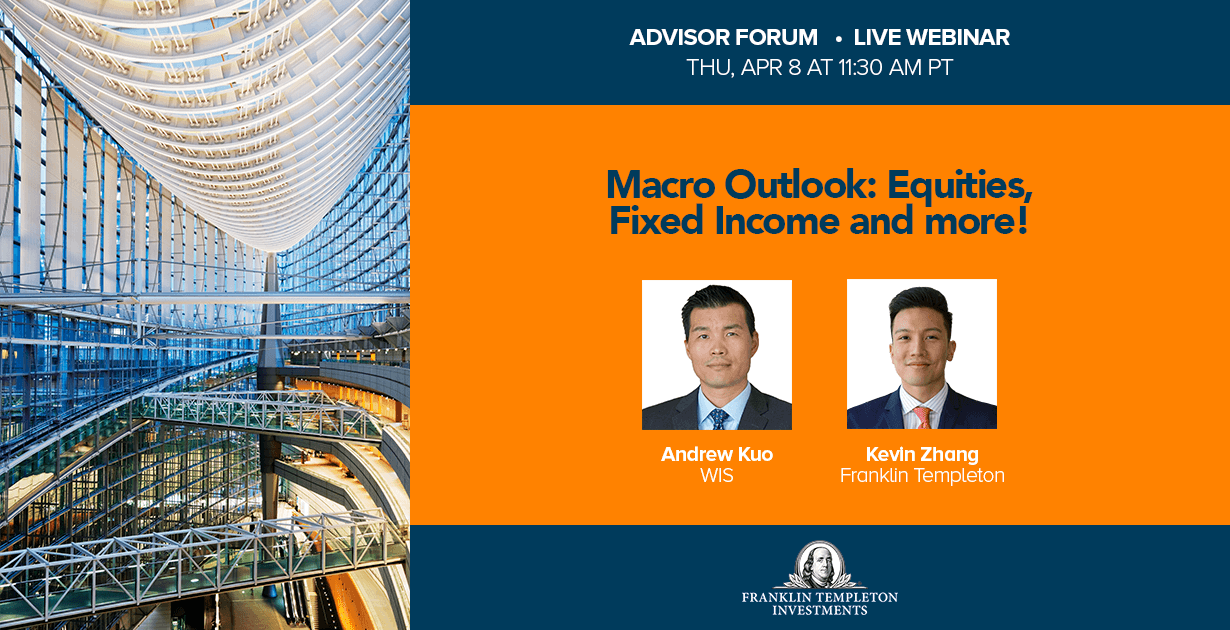 ADVISOR FORUM • LIVE WEBINAR
THU, APR 8 AT 11:30 AM PT

Macro Outlook: Equities, Fixed Income and more!

Andrew Kuo
WIS

Kevin Zhang
Franklin Templeton

FRANKLIN TEMPLETON
INVESTMENTS